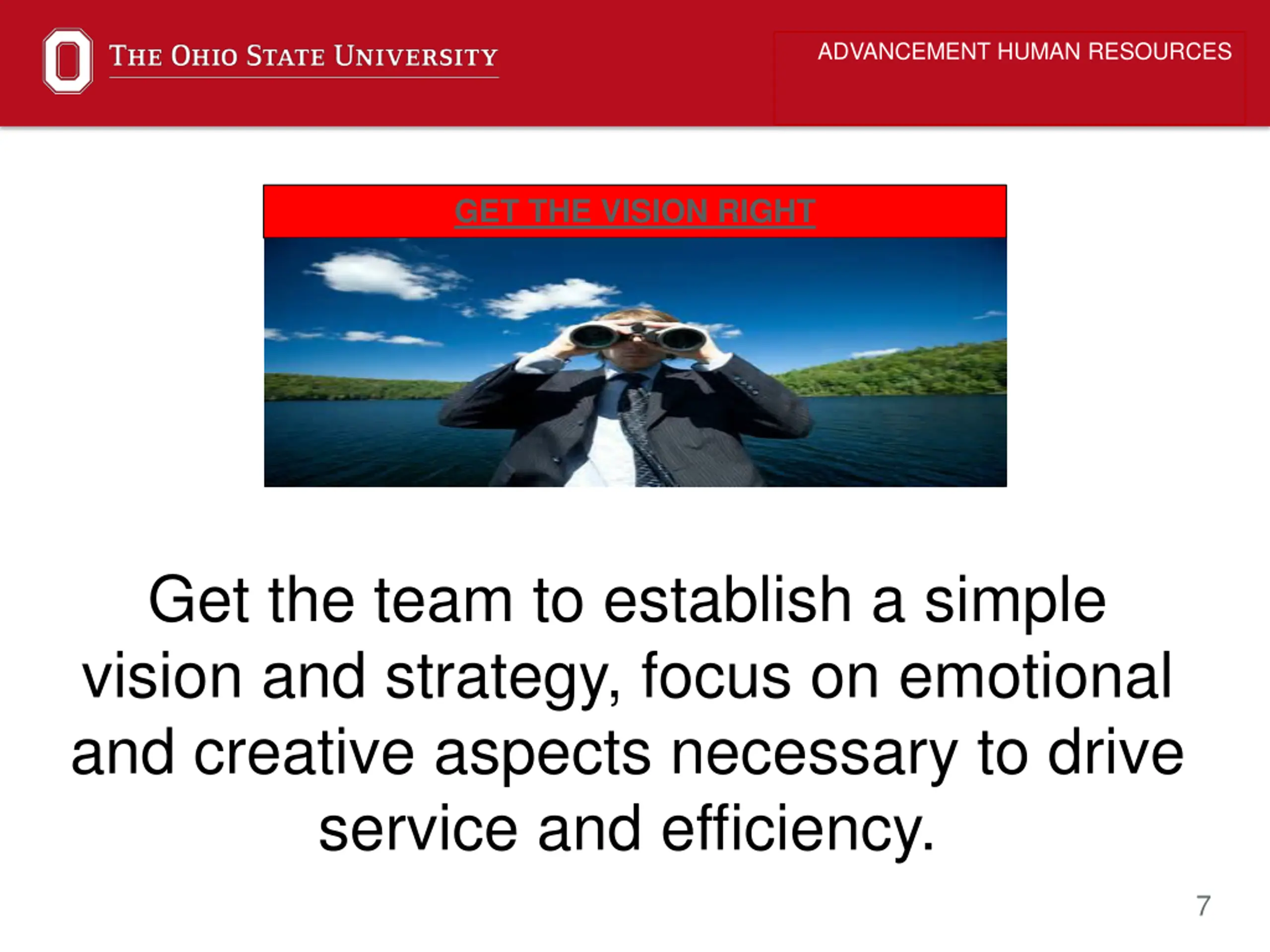 THE OHIO STATE UNIVERSITY

ADVANCEMENT HUMAN RESOURCES

GET THE VISION RIGHT

Get the team to establish a simple vision and strategy, focus on emotional and creative aspects necessary to drive service and efficiency.

7